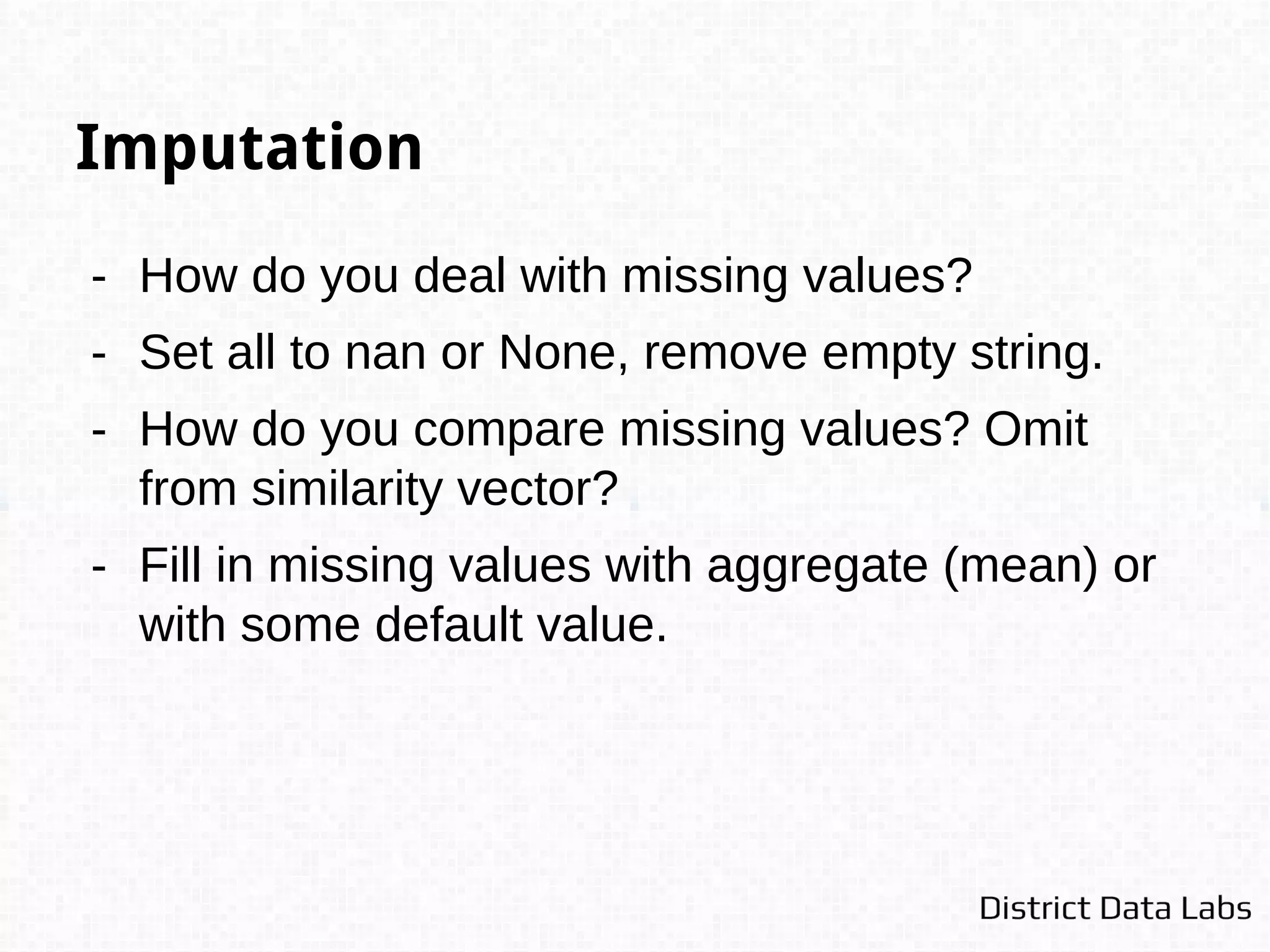 Imputation

- How do you deal with missing values?
- Set all to nan or None, remove empty string.
- How do you compare missing values? Omit from similarity vector?
- Fill in missing values with aggregate (mean) or with some default value.

District Data Labs